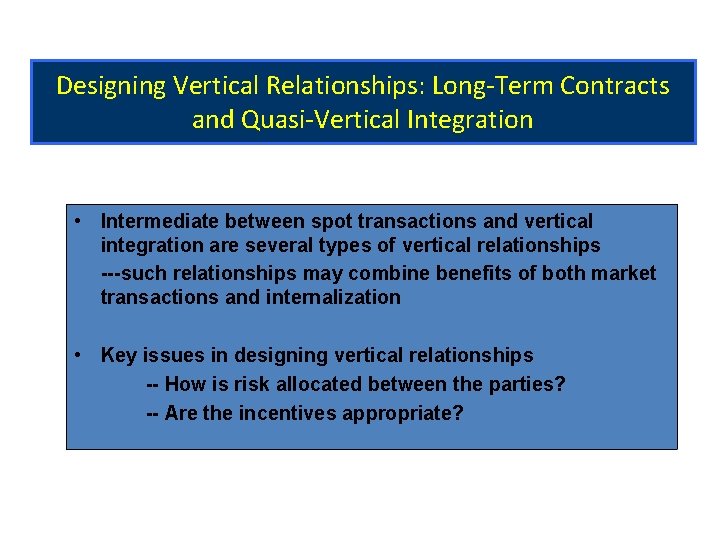 Designing Vertical Relationships: Long-Term Contracts and Quasi-Vertical Integration

• Intermediate between spot transactions and vertical integration are several types of vertical relationships
---such relationships may combine benefits of both market transactions and internalization

• Key issues in designing vertical relationships
-- How is risk allocated between the parties?
-- Are the incentives appropriate?